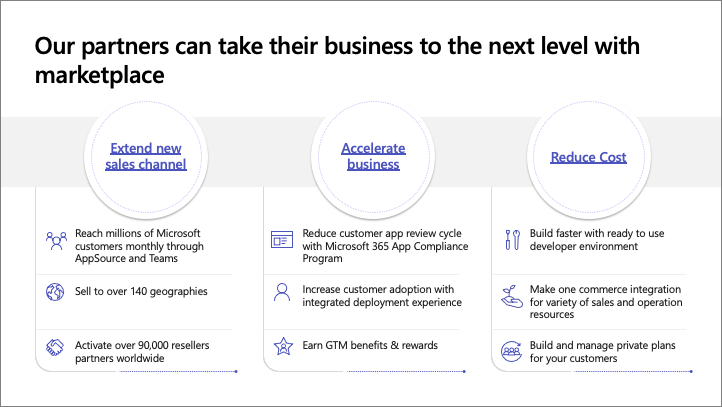 Our partners can take their business to the next level with marketplace

Extend new sales channel

Reach millions of Microsoft customers monthly through AppSource and Teams

Sell to over 140 geographies

Activate over 90,000 resellers partners worldwide

Accelerate business

Reduce customer app review cycle with Microsoft 365 App Compliance Program

Increase customer adoption with integrated deployment experience

Earn GTM benefits & rewards

Reduce Cost

Build faster with ready to use developer environment

Make one commerce integration for variety of sales and operation resources

Build and manage private plans for your customers